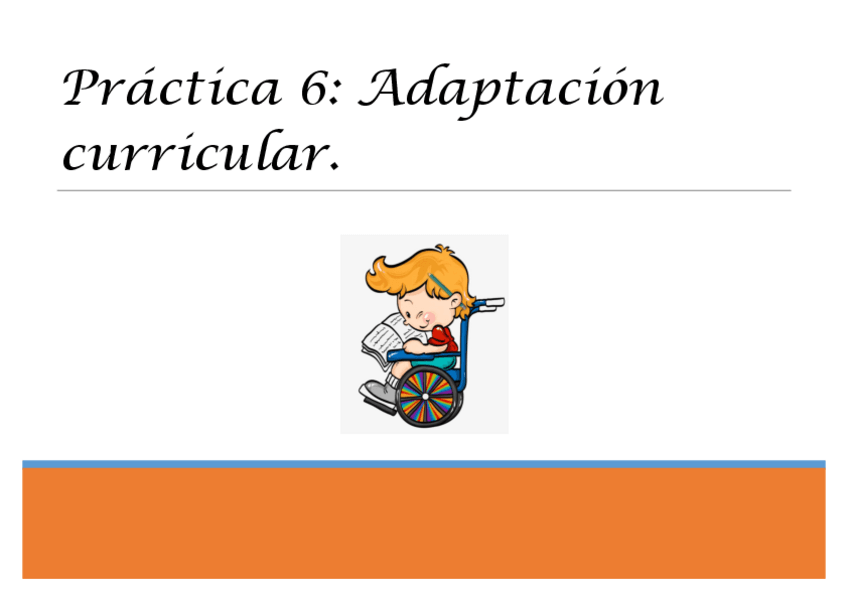 Práctica 6: Adaptación curricular.